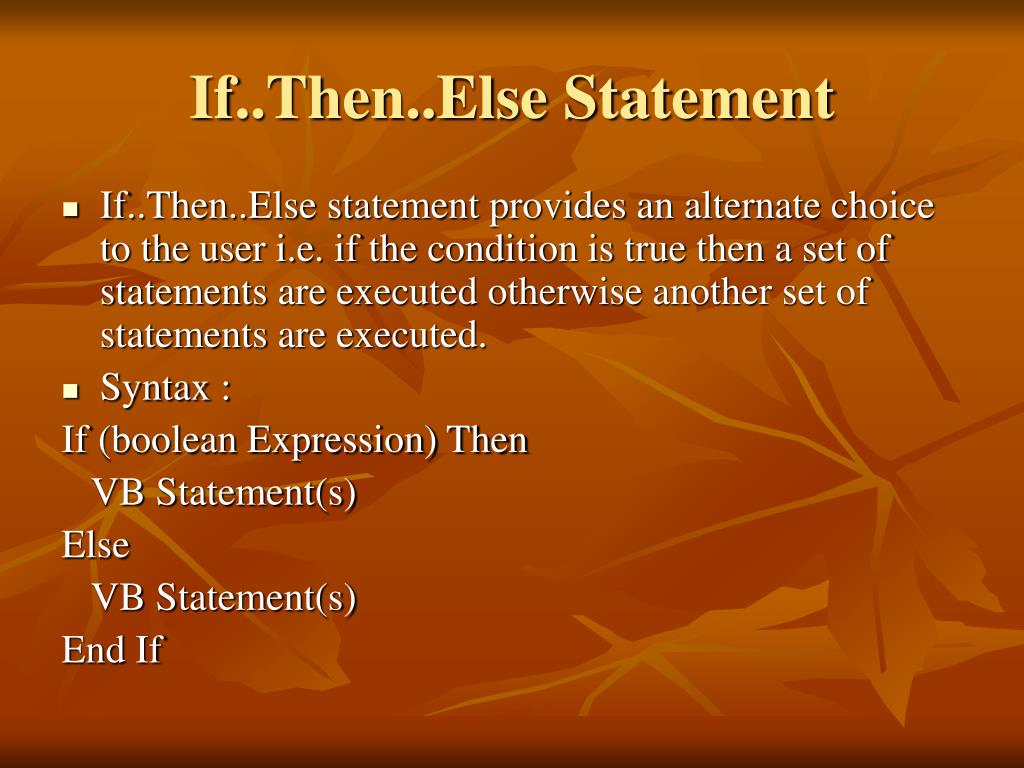 If..Then..Else Statement

- If..Then..Else statement provides an alternate choice to the user i.e. if the condition is true then a set of statements are executed otherwise another set of statements are executed.
- Syntax :

If (boolean Expression) Then
 VB Statement(s)
Else
 VB Statement(s)
End If